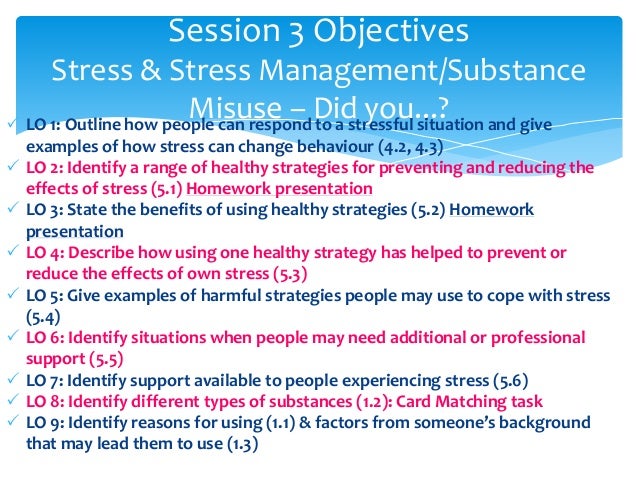 Session 3 Objectives
Stress & Stress Management/Substance Misuse – Did you…?

✓ LO 1: Outline how people can respond to a stressful situation and give examples of how stress can change behaviour (4.2, 4.3)
✓ LO 2: Identify a range of healthy strategies for preventing and reducing the effects of stress (5.1) Homework presentation
✓ LO 3: State the benefits of using healthy strategies (5.2) Homework presentation
✓ LO 4: Describe how using one healthy strategy has helped to prevent or reduce the effects of own stress (5.3)
✓ LO 5: Give examples of harmful strategies people may use to cope with stress (5.4)
✓ LO 6: Identify situations when people may need additional or professional support (5.5)
✓ LO 7: Identify support available to people experiencing stress (5.6)
✓ LO 8: Identify different types of substances (1.2): Card Matching task
✓ LO 9: Identify reasons for using (1.1) & factors from someone's background that may lead them to use (1.3)